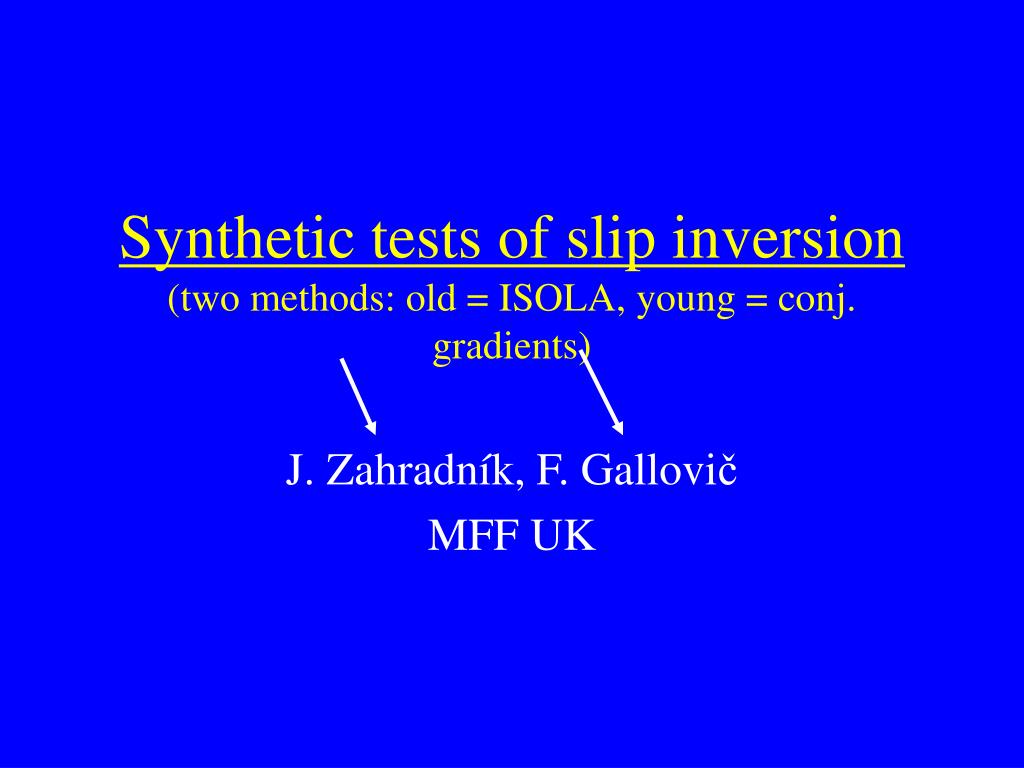 Synthetic tests of slip inversion
(two methods: old = ISOLA, young = conj. gradients)

J. Zahradník, F. Gallovič
MFF UK